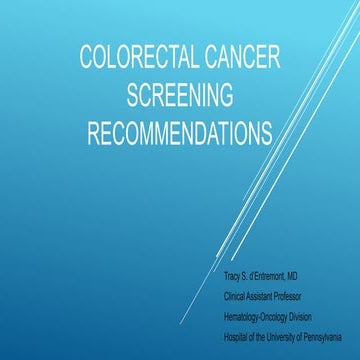 COLORECTAL CANCER SCREENING RECOMMENDATIONS

Tracy S. d'Entremont, MD

Clinical Assistant Professor

Hematology-Oncology Division

Hospital of the University of Pennsylvania